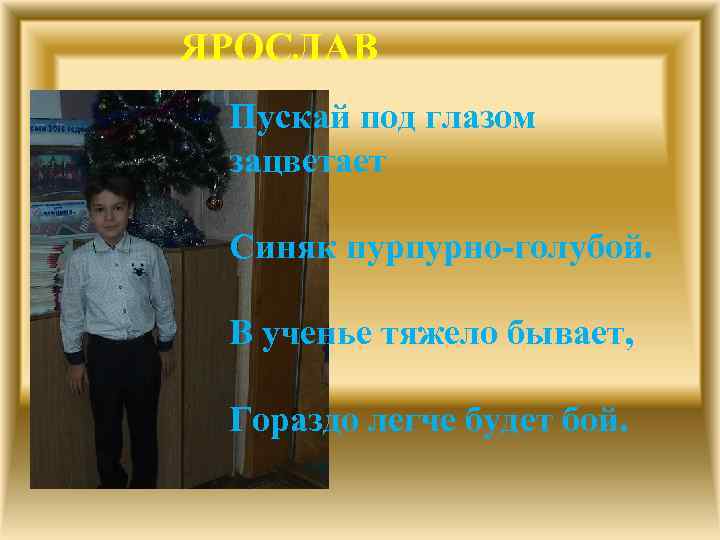 ЯРОСЛАВ

Пускай под глазом зацветает

Синяк пурпурно-голубой.

В ученье тяжело бывает,

Гораздо легче будет бой.